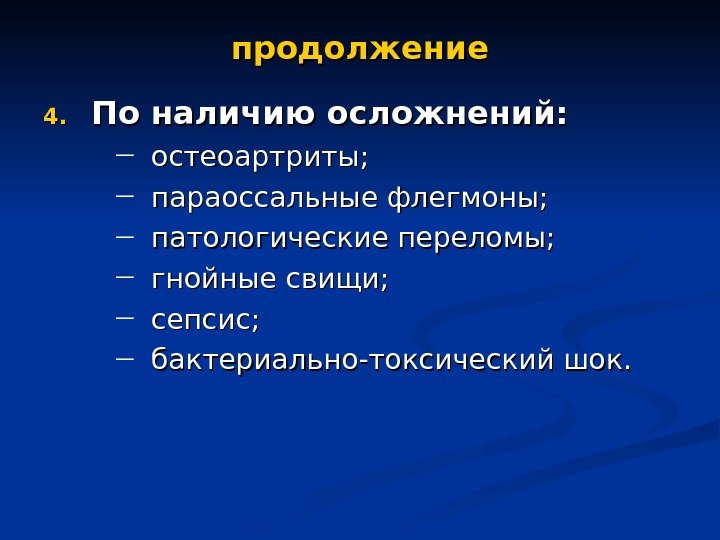 продолжение

4. По наличию осложнений:
– остеоартриты;
– параоссальные флегмоны;
– патологические переломы;
– гнойные свищи;
– сепсис;
– бактериально-токсический шок.